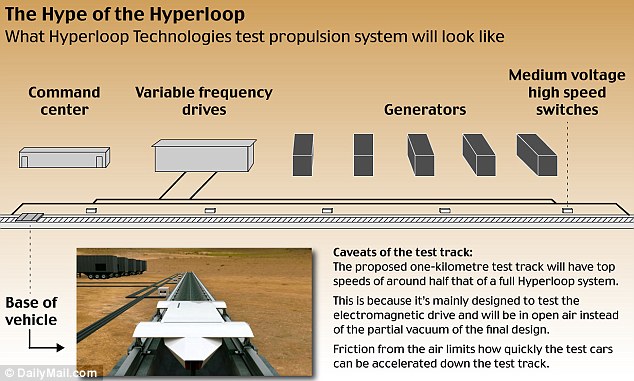 The Hype of the Hyperloop
What Hyperloop Technologies test propulsion system will look like

Command center

Variable frequency drives

Generators

Medium voltage high speed switches

Base of vehicle

Caveats of the test track:
The proposed one-kilometre test track will have top speeds of around half that of a full Hyperloop system.

This is because it's mainly designed to test the electromagnetic drive and will be in open air instead of the partial vacuum of the final design.

Friction from the air limits how quickly the test cars can be accelerated down the test track.

© DailyMail.com